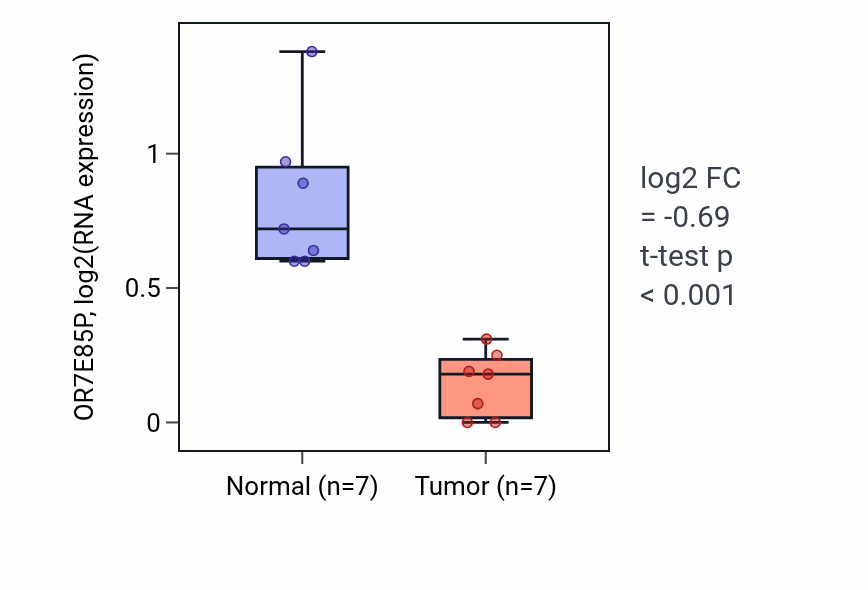 OR7E85P, log2(RNA expression)

1

0.5

0

Normal (n=7)

Tumor (n=7)

log2 FC
= -0.69
t-test p
< 0.001